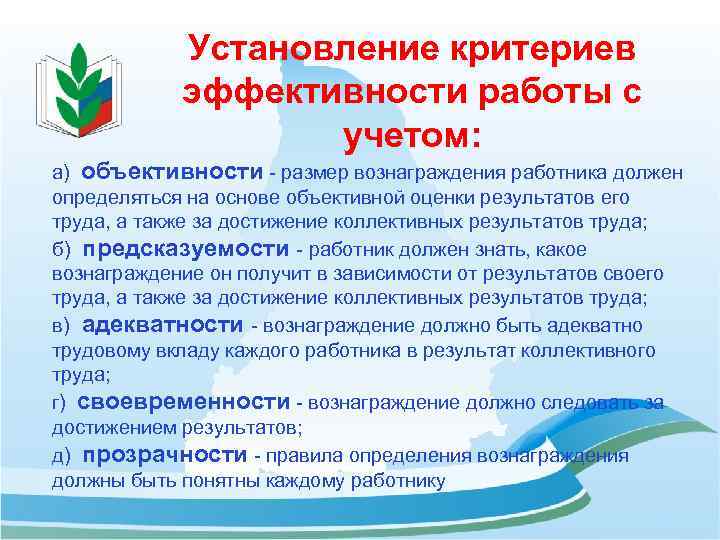 Установление критериев эффективности работы с учетом:

а) объективности - размер вознаграждения работника должен определяться на основе объективной оценки результатов его труда, а также за достижение коллективных результатов труда;

б) предсказуемости - работник должен знать, какое вознаграждение он получит в зависимости от результатов своего труда, а также за достижение коллективных результатов труда;

в) адекватности - вознаграждение должно быть адекватно трудовому вкладу каждого работника в результат коллективного труда;

г) своевременности - вознаграждение должно следовать за достижением результатов;

д) прозрачности - правила определения вознаграждения должны быть понятны каждому работнику